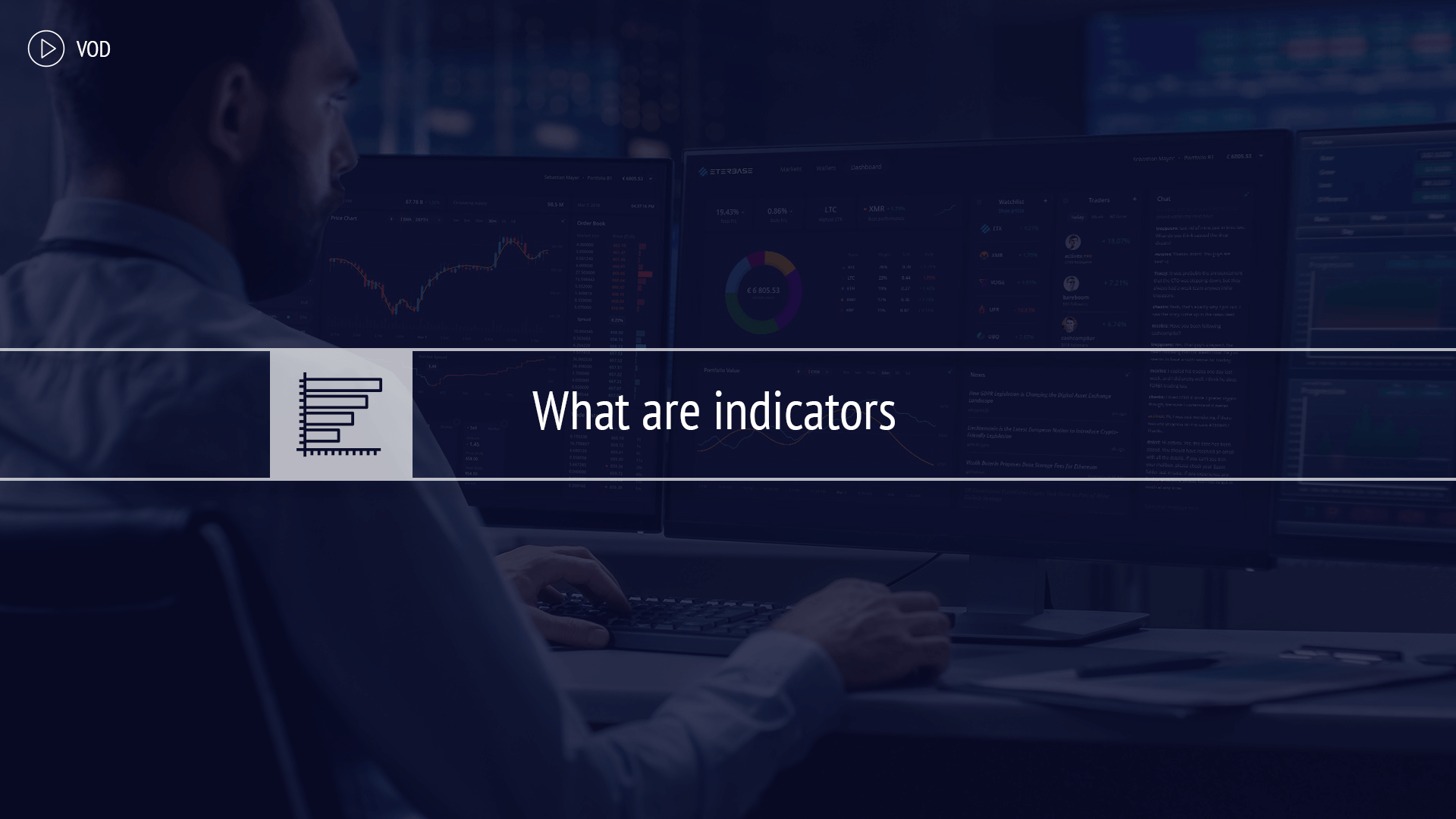 VOD

What are indicators